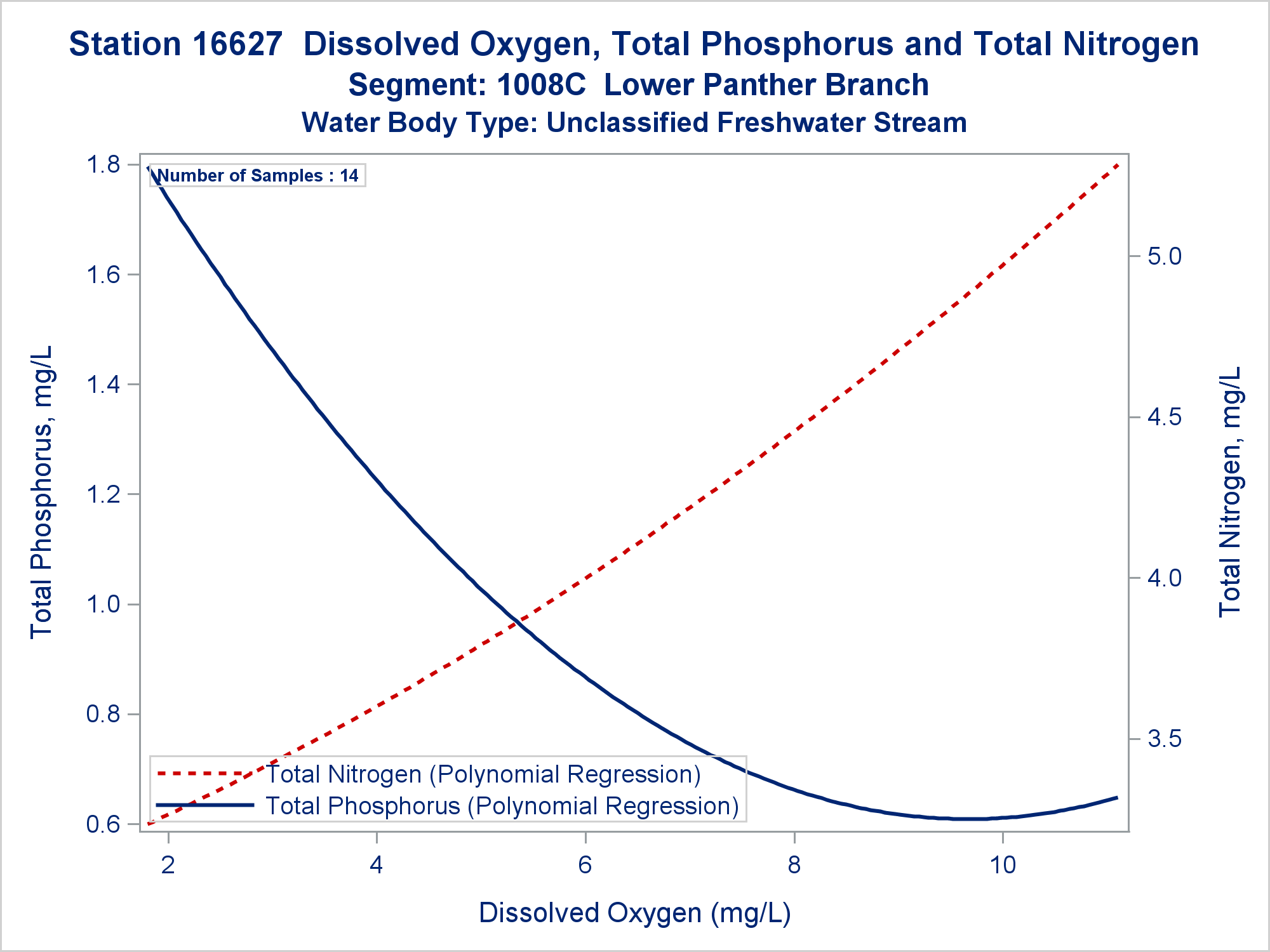 Station 16627 Dissolved Oxygen, Total Phosphorus and Total Nitrogen
Segment: 1008C Lower Panther Branch
Water Body Type: Unclassified Freshwater Stream

Number of Samples : 14

Total Phosphorus, mg/L

1.8
1.6
1.4
1.2
1.0
0.8
0.6

Total Nitrogen, mg/L

5.0
4.5
4.0
3.5

Total Nitrogen (Polynomial Regression)
Total Phosphorus (Polynomial Regression)

2
4
6
8
10

Dissolved Oxygen (mg/L)